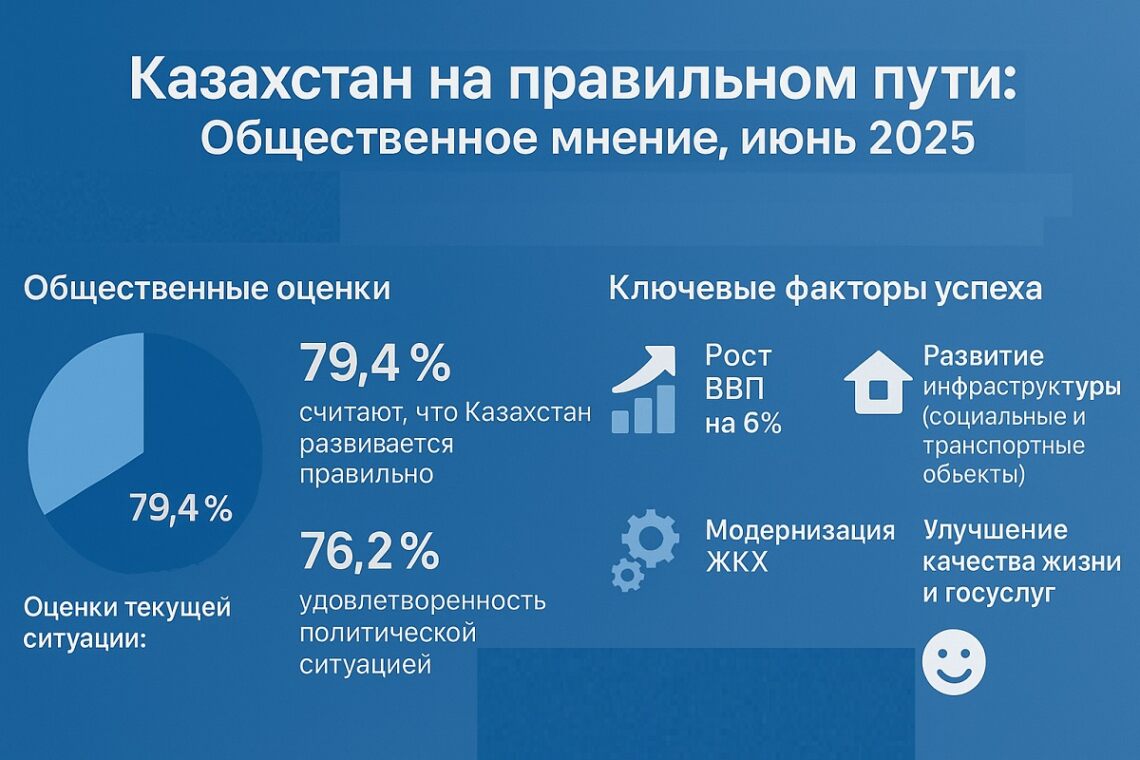 Казахстан на правильном пути:
Общественное мнение, июнь 2025

Общественные оценки

79,4 %

Оценки текущей ситуации:

79,4 %
считают, что Казахстан развивается правильно

76,2 %
удовлетворенность политической ситуацией

Ключевые факторы успеха

Рост ВВП на 6%

Развитие инфраструктуры (социальные и транспортные обьекты)

Модернизация ЖКХ

Улучшение качества жизни и госуслуг